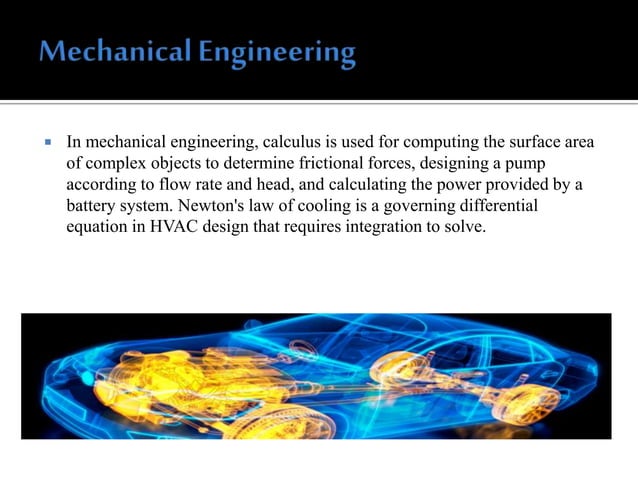 Mechanical Engineering

In mechanical engineering, calculus is used for computing the surface area of complex objects to determine frictional forces, designing a pump according to flow rate and head, and calculating the power provided by a battery system. Newton's law of cooling is a governing differential equation in HVAC design that requires integration to solve.